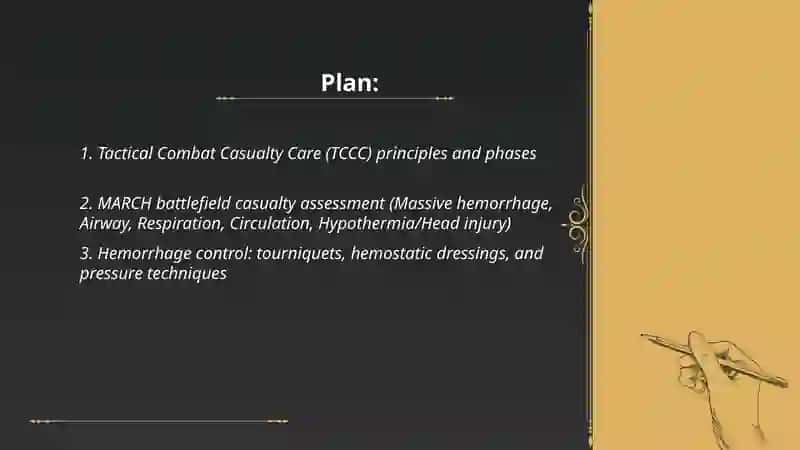 Plan:

1. Tactical Combat Casualty Care (TCCC) principles and phases

2. MARCH battlefield casualty assessment (Massive hemorrhage, Airway, Respiration, Circulation, Hypothermia/Head injury)

3. Hemorrhage control: tourniquets, hemostatic dressings, and pressure techniques